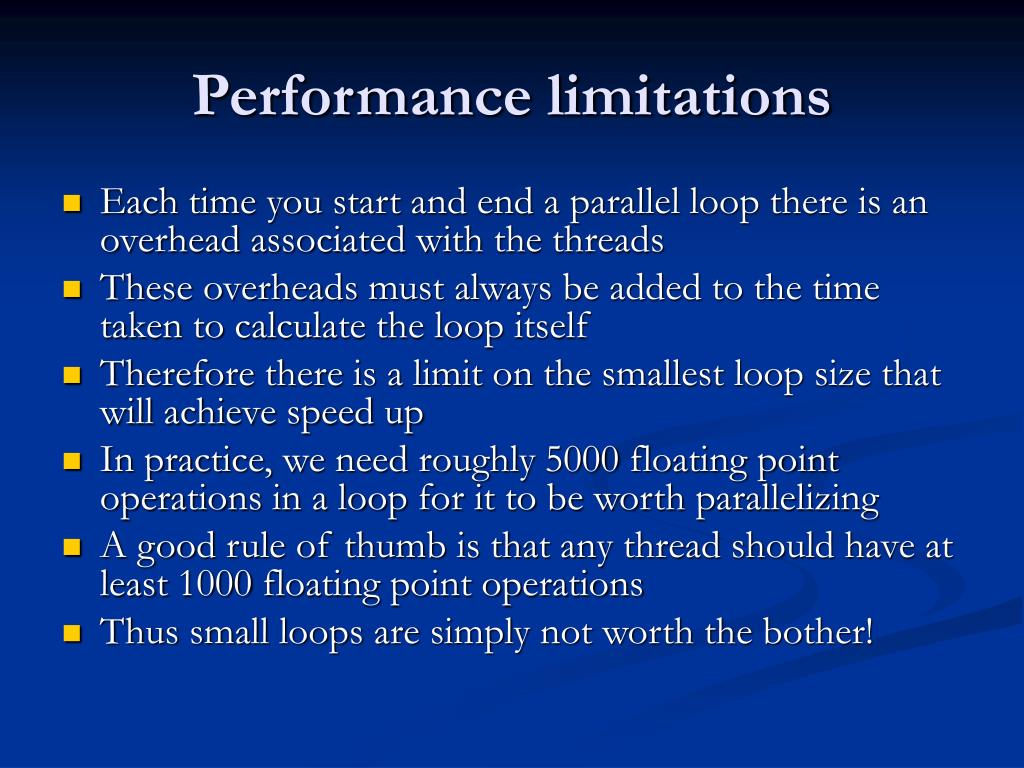 Performance limitations

- Each time you start and end a parallel loop there is an overhead associated with the threads
- These overheads must always be added to the time taken to calculate the loop itself
- Therefore there is a limit on the smallest loop size that will achieve speed up
- In practice, we need roughly 5000 floating point operations in a loop for it to be worth parallelizing
- A good rule of thumb is that any thread should have at least 1000 floating point operations
- Thus small loops are simply not worth the bother!